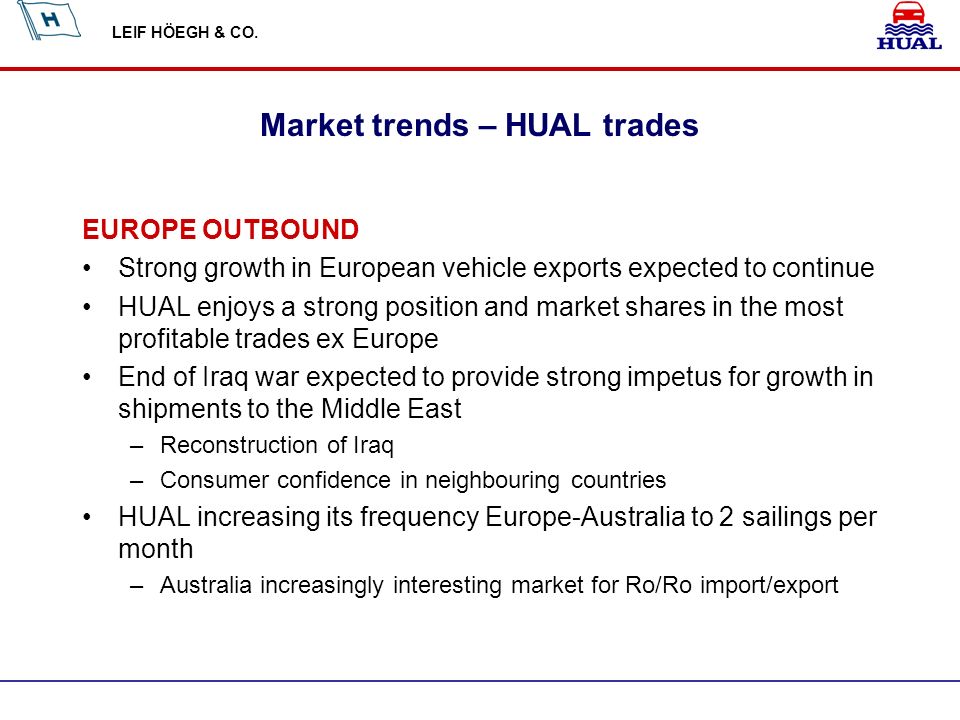 H

LEIF HÖEGH & CO.

HUAL

Market trends – HUAL trades

EUROPE OUTBOUND

• Strong growth in European vehicle exports expected to continue

• HUAL enjoys a strong position and market shares in the most profitable trades ex Europe

• End of Iraq war expected to provide strong impetus for growth in shipments to the Middle East

– Reconstruction of Iraq

– Consumer confidence in neighbouring countries

• HUAL increasing its frequency Europe-Australia to 2 sailings per month

– Australia increasingly interesting market for Ro/Ro import/export